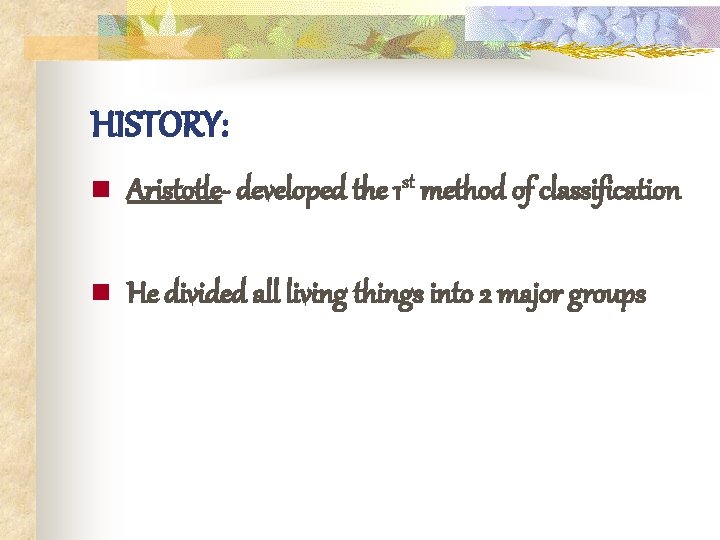 HISTORY:

Aristotle- developed the 1st method of classification

He divided all living things into 2 major groups